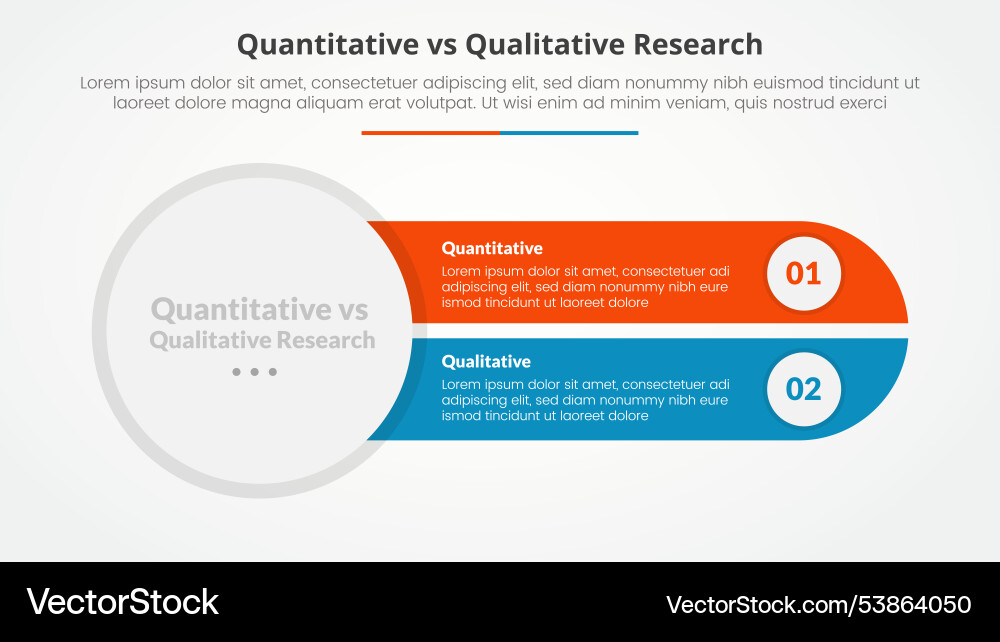 Quantitative vs Qualitative Research

Lorem ipsum dolor sit amet, consectetuer adipiscing elit, sed diam nonummy nibh euismod tincidunt ut laoreet dolore magna aliquam erat volutpat. Ut wisi enim ad minim veniam, quis nostrud exerci

Quantitative vs Qualitative Research

...

Quantitative

Lorem ipsum dolor sit amet, consectetuer adi adipiscing elit, sed diam nonummy nibh eure ismod tincidunt ut laoreet dolore

01

Qualitative

Lorem ipsum dolor sit amet, consectetuer adi adipiscing elit, sed diam nonummy nibh eure ismod tincidunt ut laoreet dolore

02

VectorStock

VectorStock.com/53864050